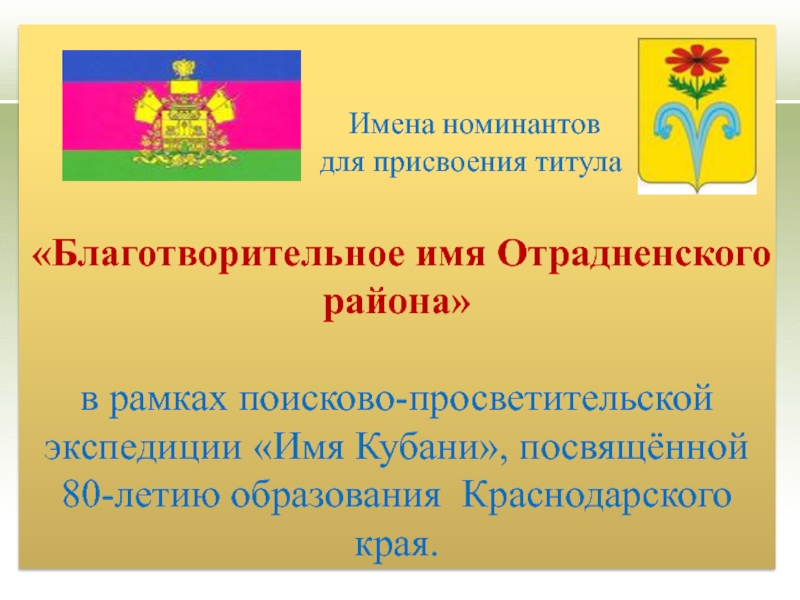 Имена номинантов для присвоения титула

«Благотворительное имя Отрадненского района»

в рамках поисково-просветительской экспедиции «Имя Кубани», посвящённой 80-летию образования Краснодарского края.